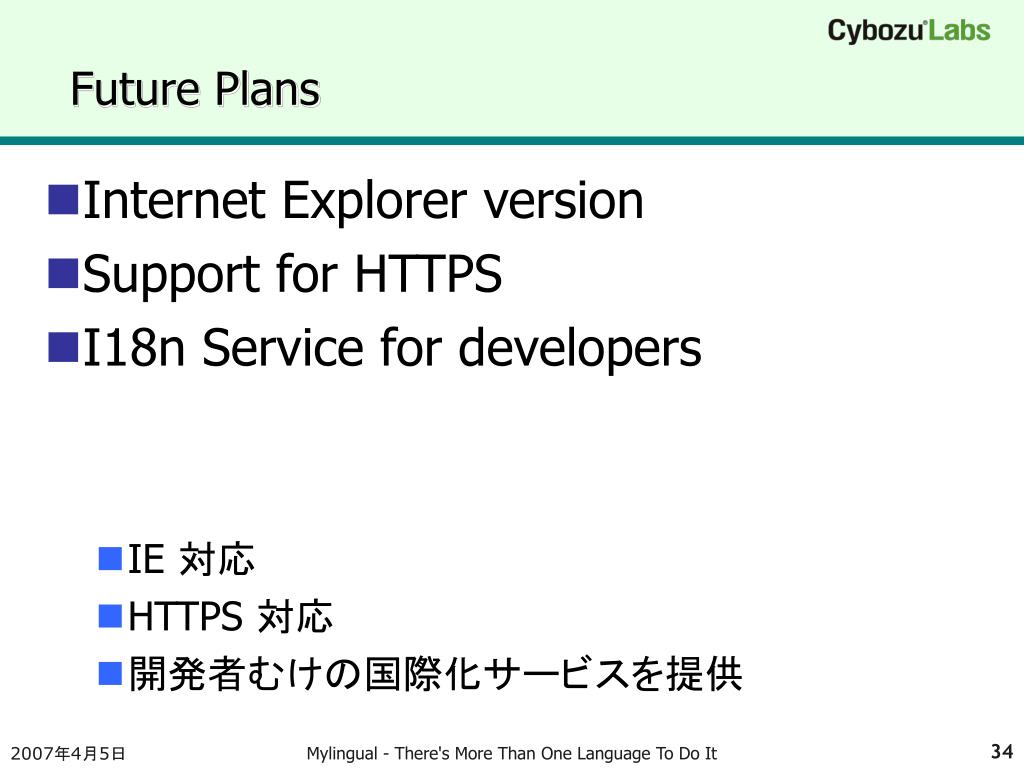 Cybozu Labs

Future Plans

Internet Explorer version
Support for HTTPS
I18n Service for developers

IE 対応
HTTPS 対応
開発者むけの国際化サービスを提供

2007年4月5日

Mylingual - There's More Than One Language To Do It

34